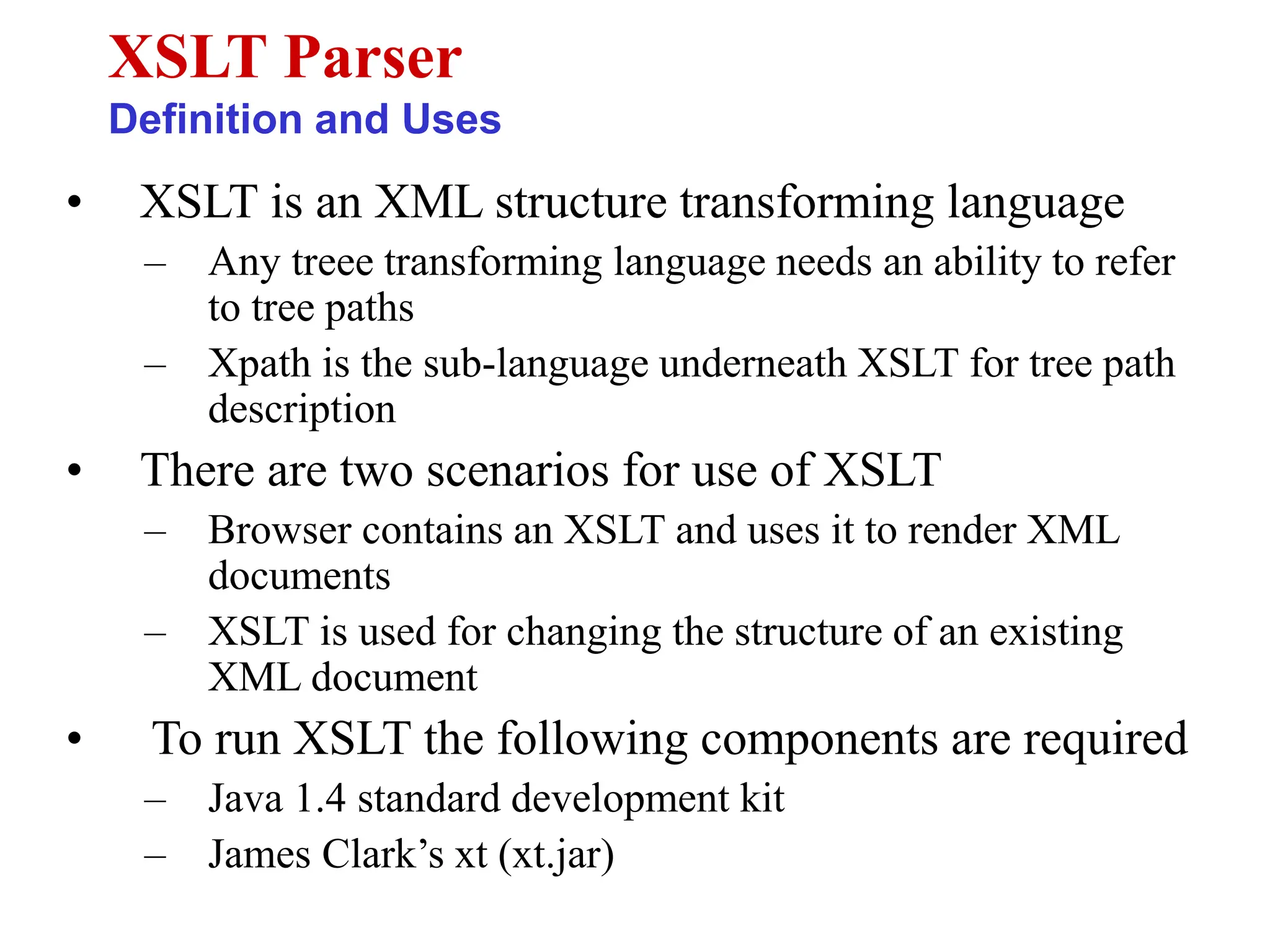 XSLT Parser
Definition and Uses

• XSLT is an XML structure transforming language
– Any treee transforming language needs an ability to refer to tree paths
– Xpath is the sub-language underneath XSLT for tree path description
• There are two scenarios for use of XSLT
– Browser contains an XSLT and uses it to render XML documents
– XSLT is used for changing the structure of an existing XML document
• To run XSLT the following components are required
– Java 1.4 standard development kit
– James Clark’s xt (xt.jar)